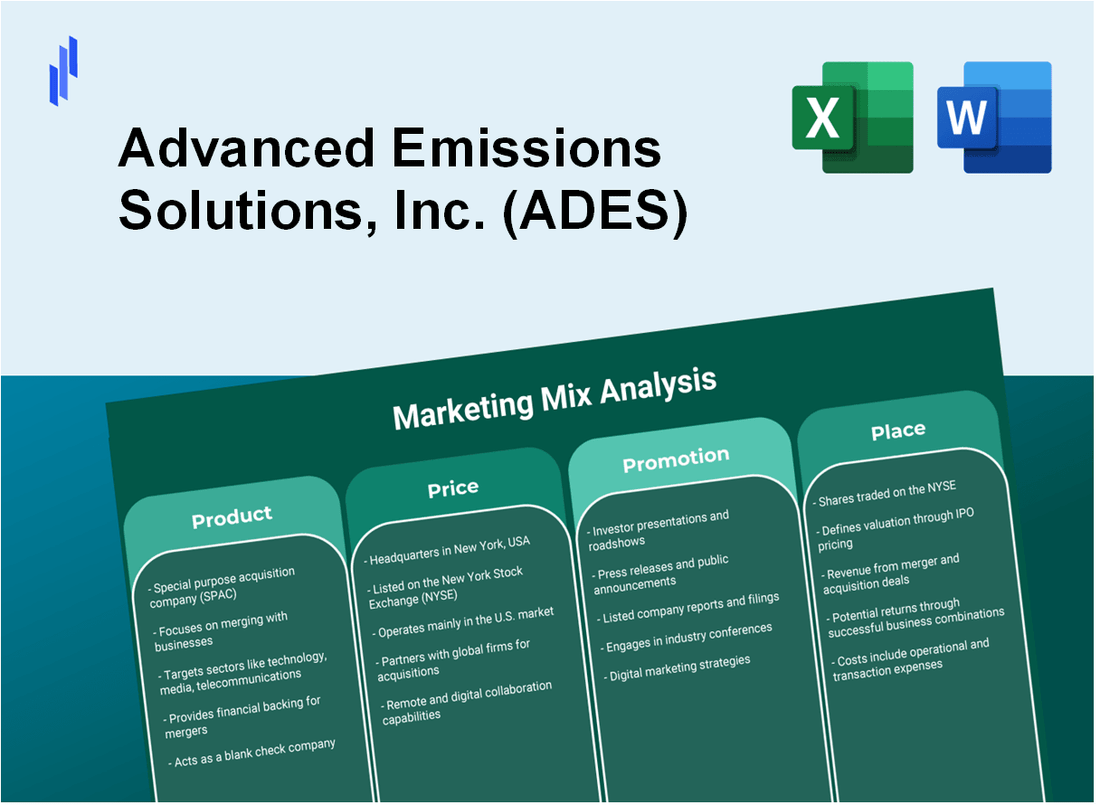 Advanced Emissions Solutions, Inc. (ADES)

X

W

Marketing Mix Analysis

Product

- Special purpose acquisition company (SPAC)

- Focuses on merging with businesses

- Targets sectors like technology, media, telecommunications

- Provides financial backing for mergers

- Acts as a blank check company

Price

- Headquarters in New York, USA

- Listed on the New York Stock Exchange (NYSE)

- Operates mainly in the U.S. market

- Partners with global firms for acquisitions

- Remote and digital collaboration capabilities

Promotion

- Investor presentations and roadshows

- Press releases and public announcements

- Listed company reports and filings

- Engages in industry conferences

- Digital marketing strategies

Place

- Shares traded on the NYSE

- Defines valuation through IPO pricing

- Revenue from merger and acquisition deals

- Potential returns through successful business combinations

- Costs include operational and transaction expenses